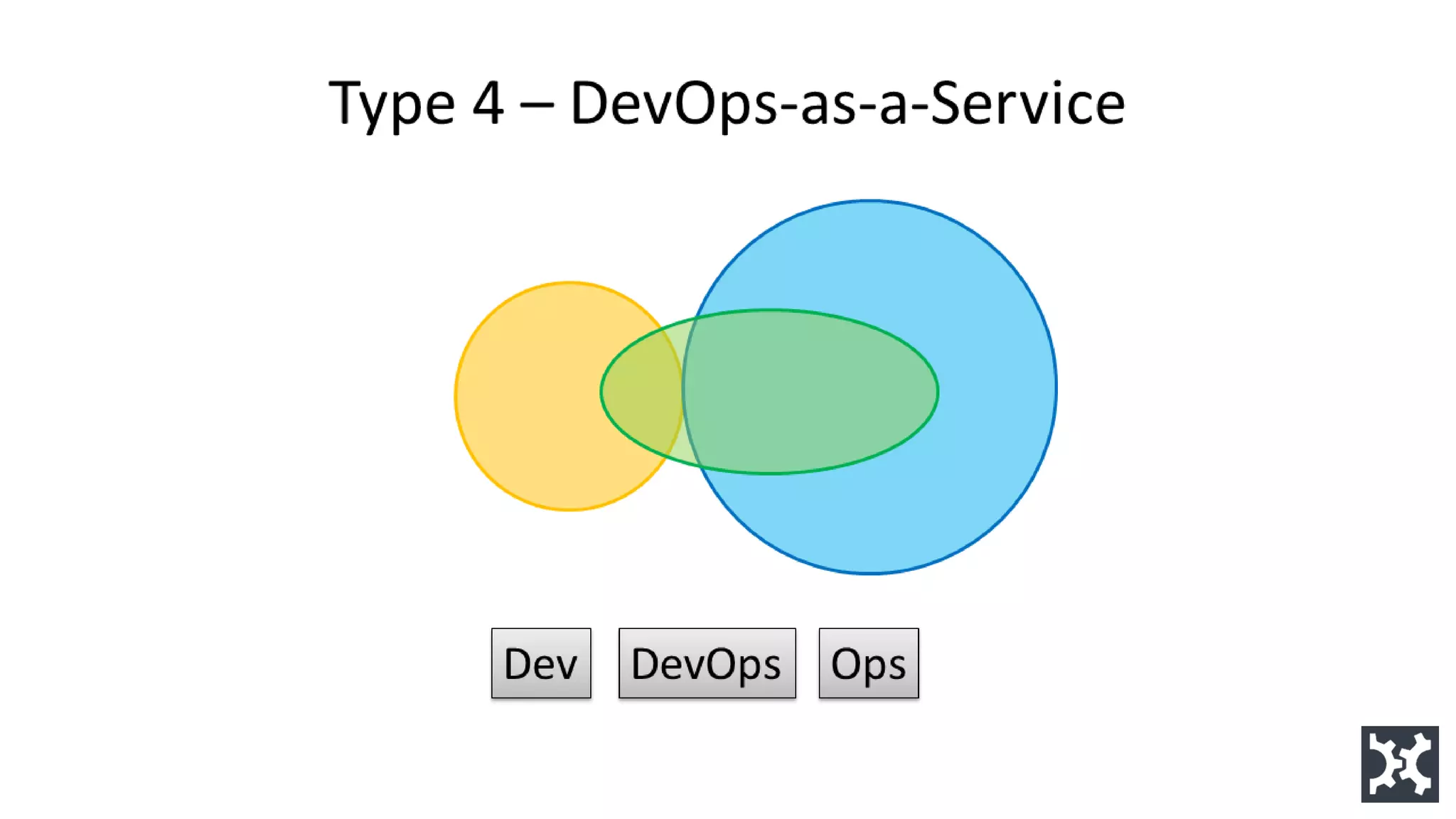 Type 4 – DevOps-as-a-Service

Dev DevOps Ops